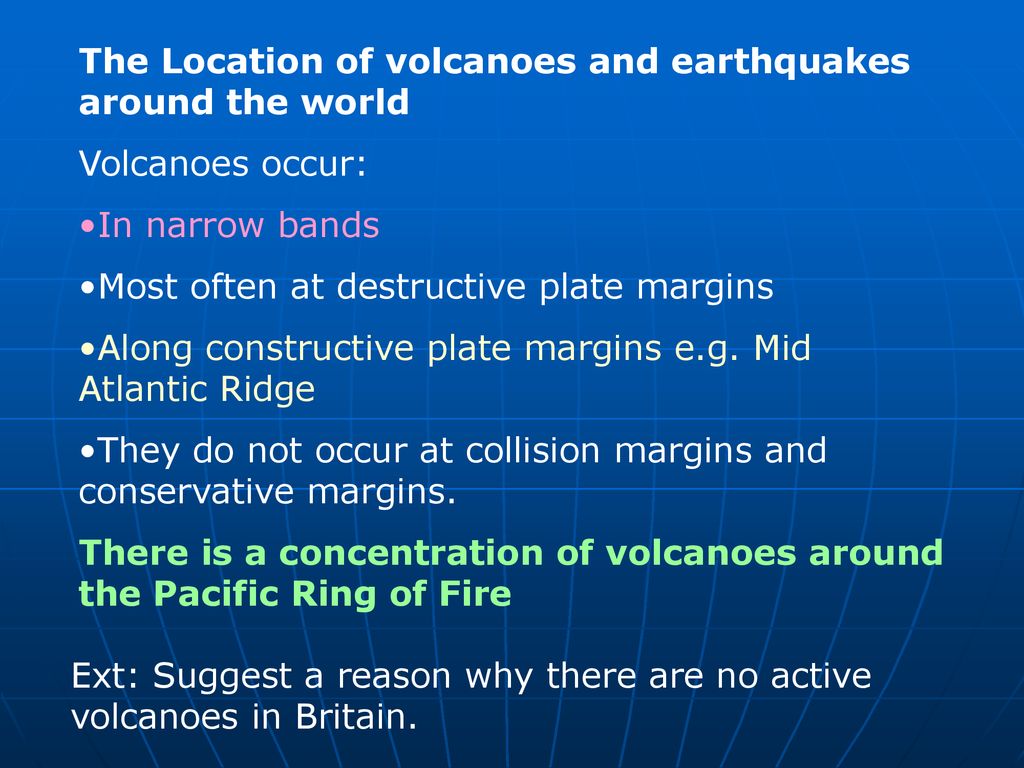 The Location of volcanoes and earthquakes around the world

Volcanoes occur:

•In narrow bands

•Most often at destructive plate margins

•Along constructive plate margins e.g. Mid Atlantic Ridge

•They do not occur at collision margins and conservative margins.

There is a concentration of volcanoes around the Pacific Ring of Fire

Ext: Suggest a reason why there are no active volcanoes in Britain.